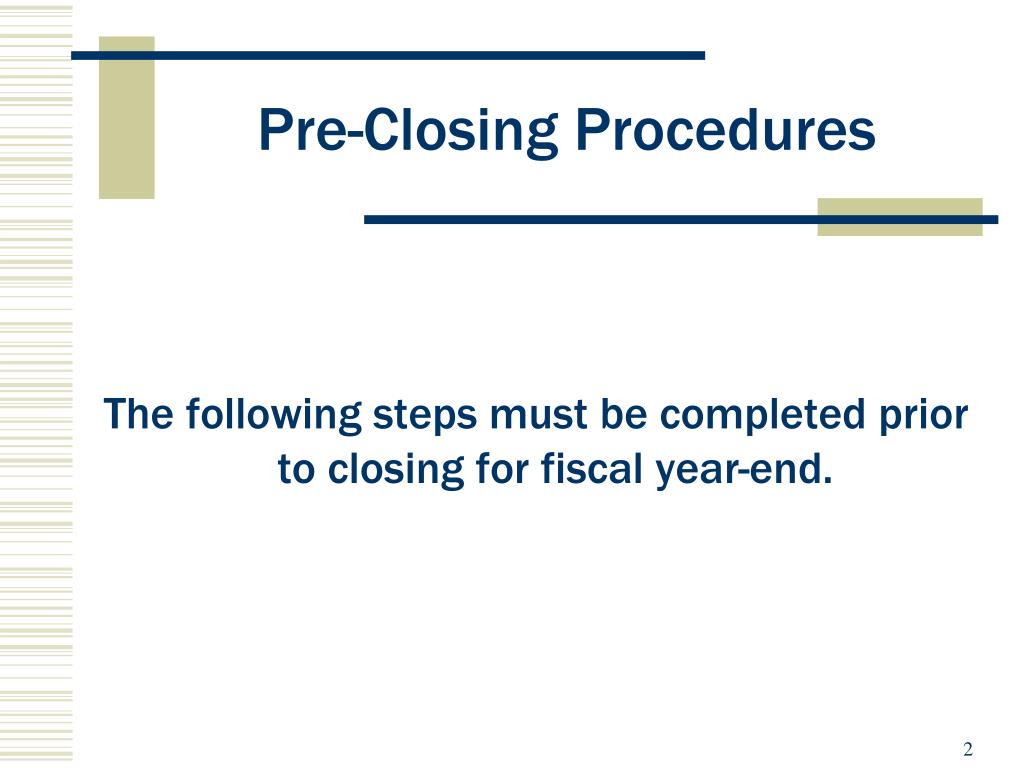 Pre-Closing Procedures

The following steps must be completed prior to closing for fiscal year-end.

2